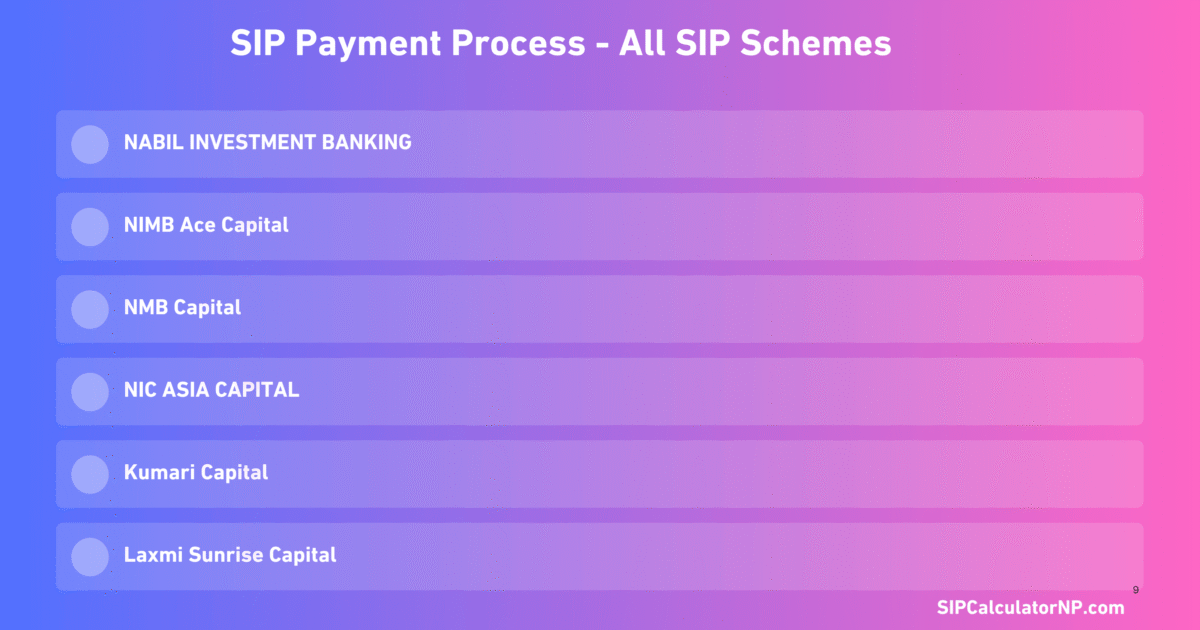 SIP Payment Process - All SIP Schemes

NABIL INVESTMENT BANKING

NIMB Ace Capital

NMB Capital

NIC ASIA CAPITAL

Kumari Capital

Laxmi Sunrise Capital

9

SIPCalculatorNP.com